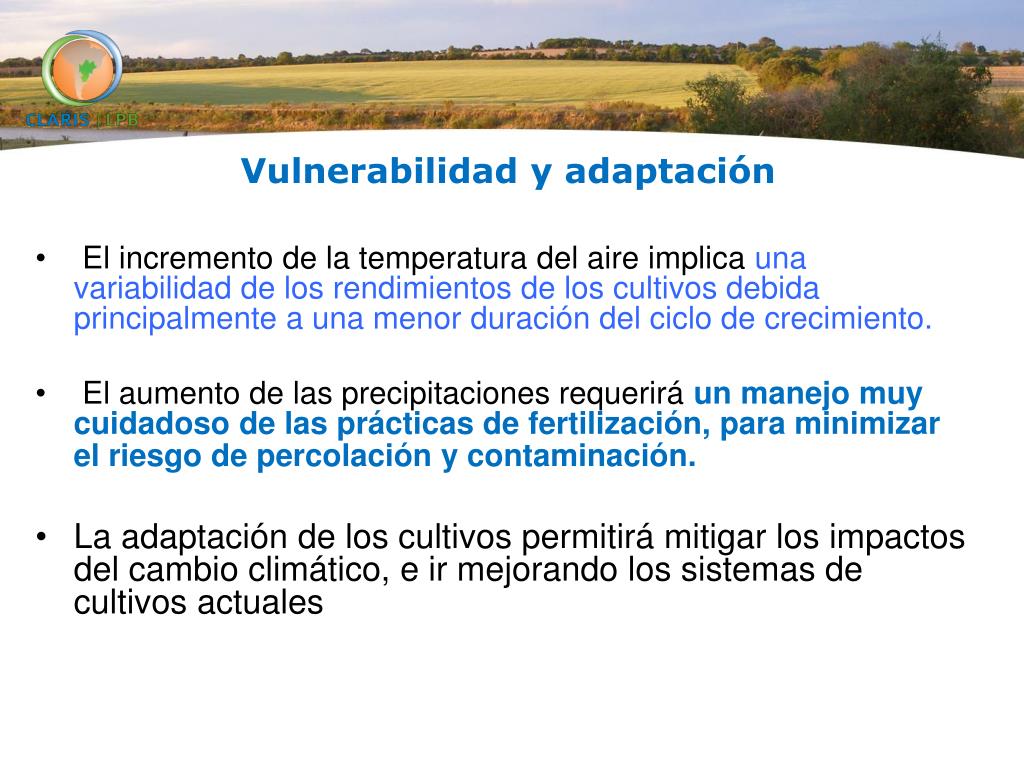 CLARIS | LPB

Vulnerabilidad y adaptación

• El incremento de la temperatura del aire implica una variabilidad de los rendimientos de los cultivos debida principalmente a una menor duración del ciclo de crecimiento.

• El aumento de las precipitaciones requerirá un manejo muy cuidadoso de las prácticas de fertilización, para minimizar el riesgo de percolación y contaminación.

• La adaptación de los cultivos permitirá mitigar los impactos del cambio climático, e ir mejorando los sistemas de cultivos actuales